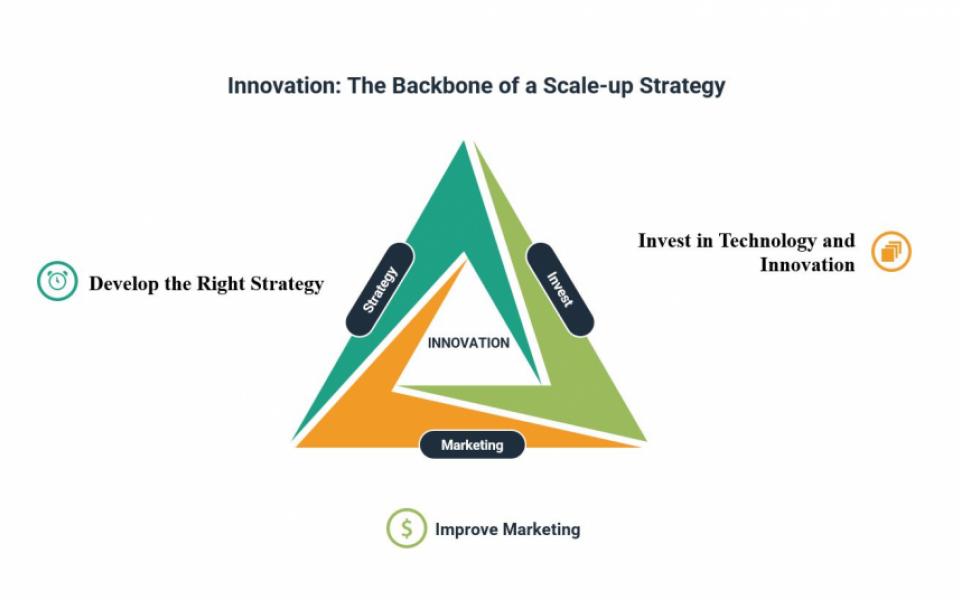 Innovation: The Backbone of a Scale-up Strategy

Develop the Right Strategy

Strategy

Invest

Invest in Technology and Innovation

INNOVATION

Marketing

Improve Marketing